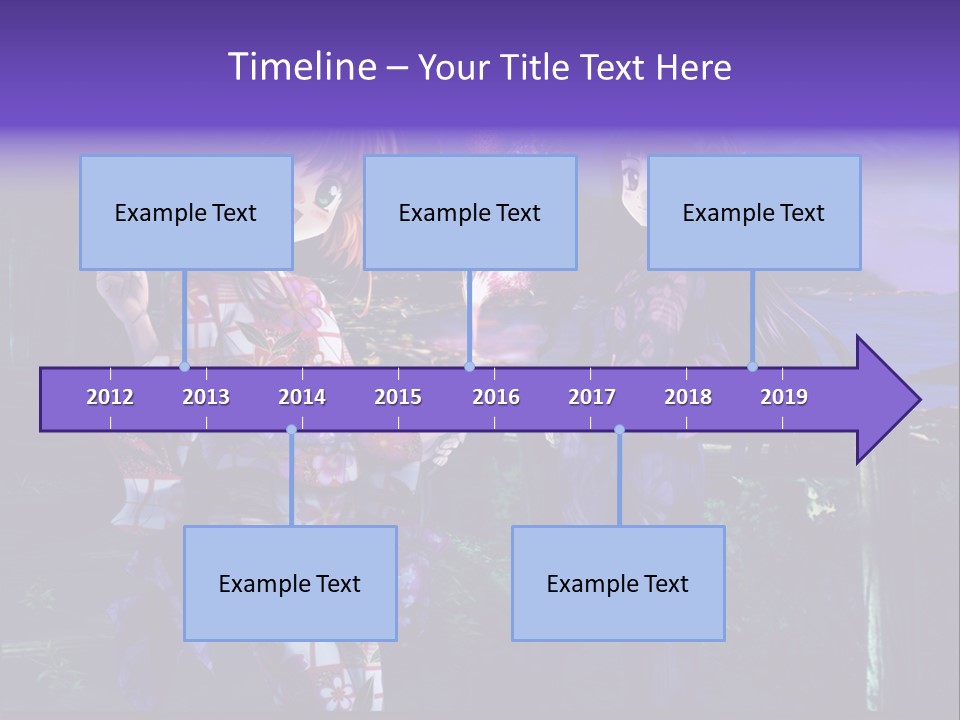 Timeline – Your Title Text Here

Example Text

Example Text

Example Text

2012 2013 2014 2015 2016 2017 2018 2019

Example Text

Example Text